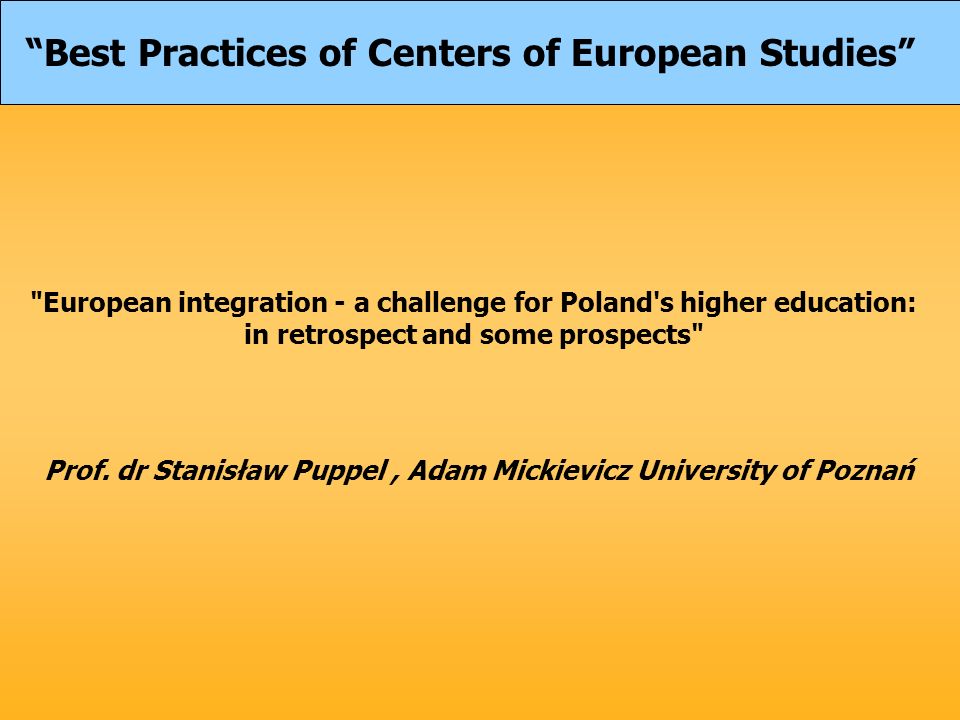 “Best Practices of Centers of European Studies”

"European integration - a challenge for Poland's higher education: in retrospect and some prospects"

Prof. dr Stanisław Puppel , Adam Mickievicz University of Poznań